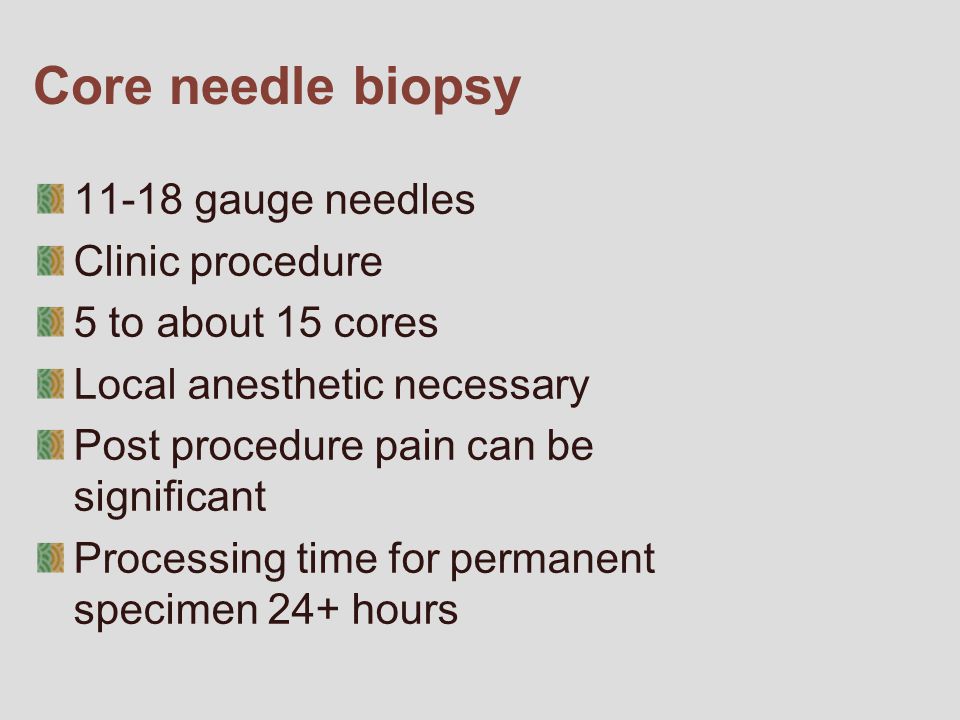 Core needle biopsy

11-18 gauge needles
Clinic procedure
5 to about 15 cores
Local anesthetic necessary
Post procedure pain can be significant
Processing time for permanent specimen 24+ hours